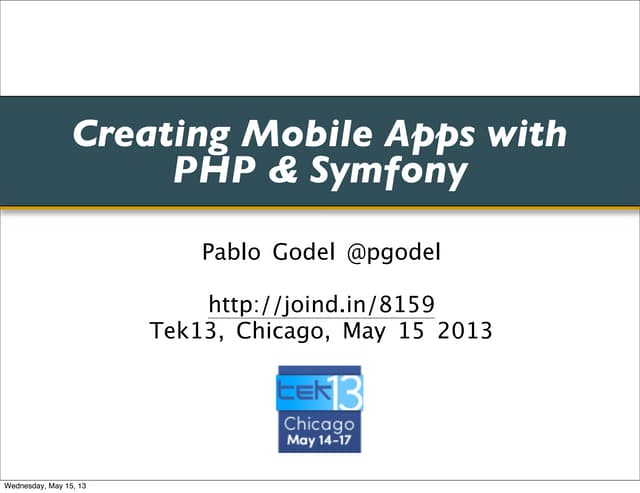 Creating Mobile Apps with PHP & Symfony

Pablo Godel @pgodel

http://joind.in/8159
Tek13, Chicago, May 15 2013

tek13
Chicago
May 14-17

Wednesday, May 15, 13